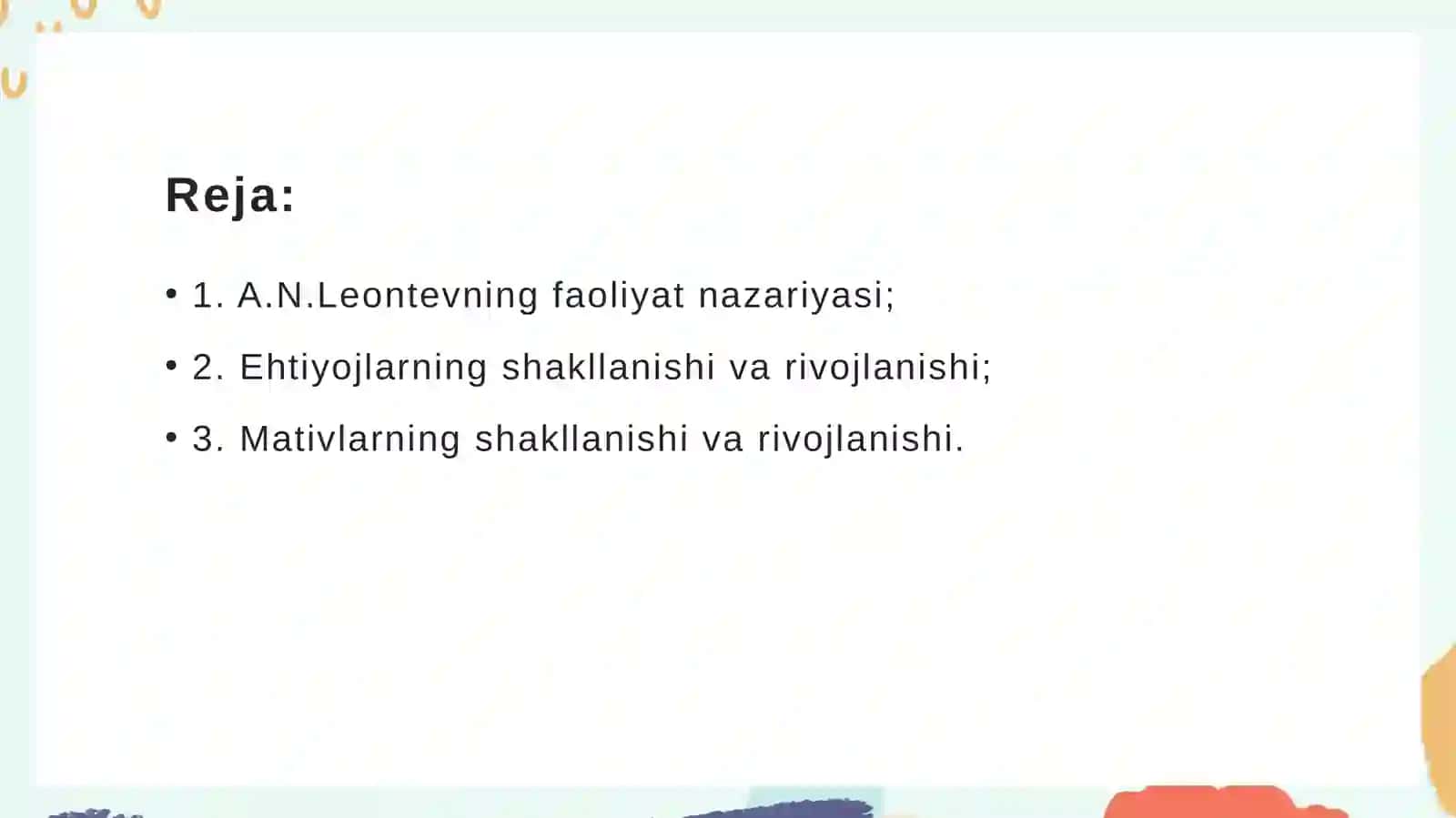 Reja:

• 1. A.N.Leontevning faoliyat nazariyasi;

• 2. Ehtiyojlarning shakllanishi va rivojlanishi;

• 3. Mativlarning shakllanishi va rivojlanishi.